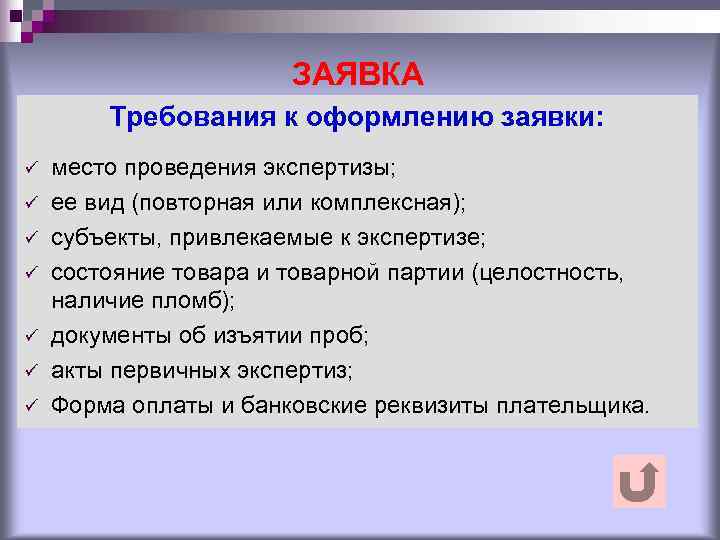 ЗАЯВКА

Требования к оформлению заявки:

✓ место проведения экспертизы;
✓ ее вид (повторная или комплексная);
✓ субъекты, привлекаемые к экспертизе;
✓ состояние товара и товарной партии (целостность, наличие пломб);
✓ документы об изъятии проб;
✓ акты первичных экспертиз;
✓ Форма оплаты и банковские реквизиты плательщика.